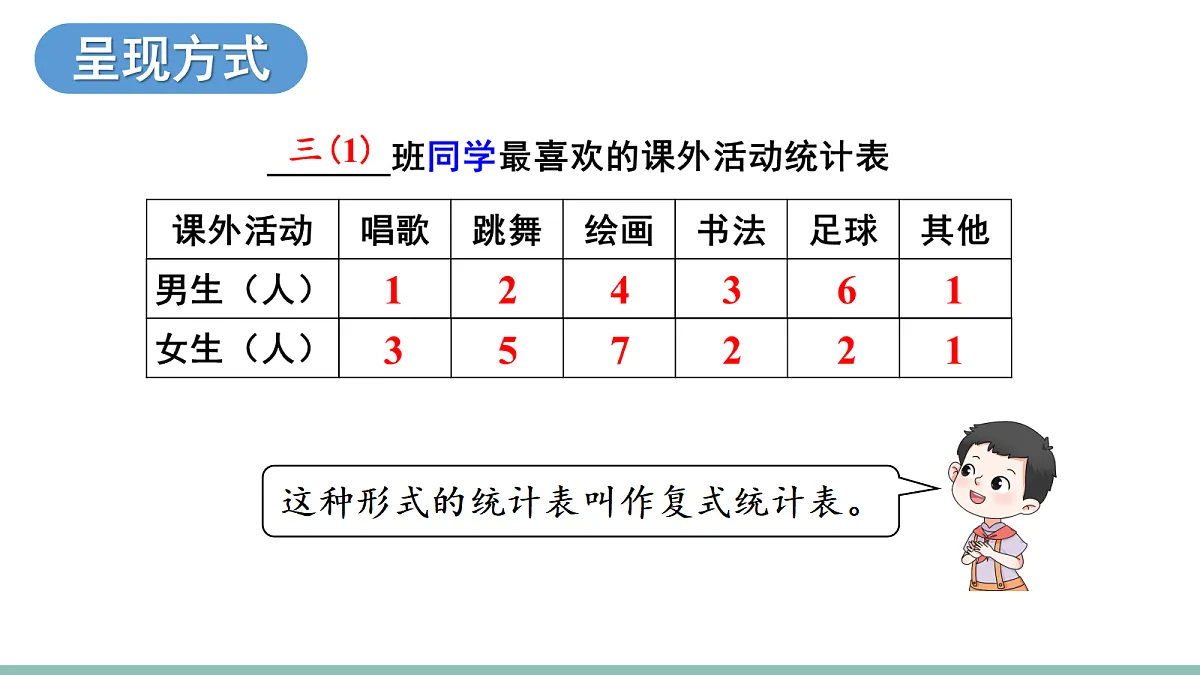 呈现方式

三（1）班同学最喜欢的课外活动统计表

| 课外活动 | 唱歌 | 跳舞 | 绘画 | 书法 | 足球 | 其他 |
|---|---|---|---|---|---|---|
| 男生（人） | 1 | 2 | 4 | 3 | 6 | 1 |
| 女生（人） | 3 | 5 | 7 | 2 | 2 | 1 |

这种形式的统计表叫作复式统计表。